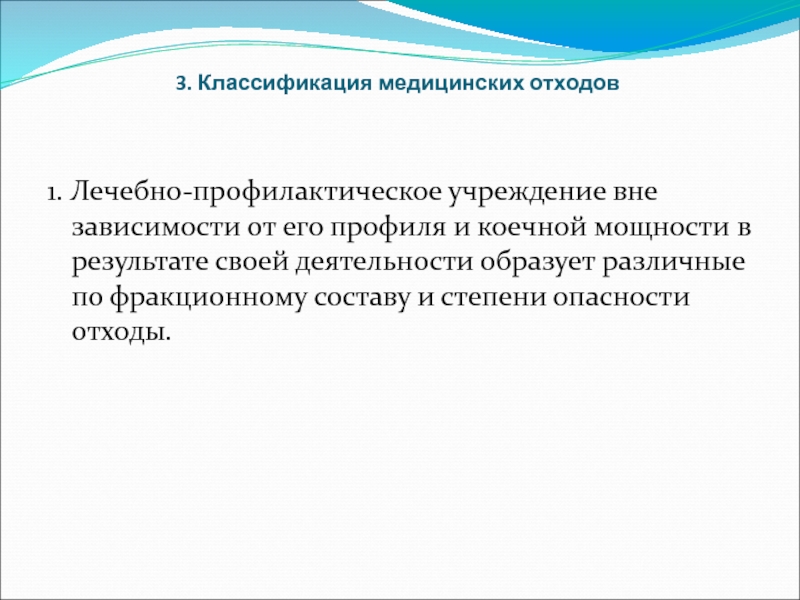 3. Классификация медицинских отходов

1. Лечебно-профилактическое учреждение вне зависимости от его профиля и коечной мощности в результате своей деятельности образует различные по фракционному составу и степени опасности отходы.